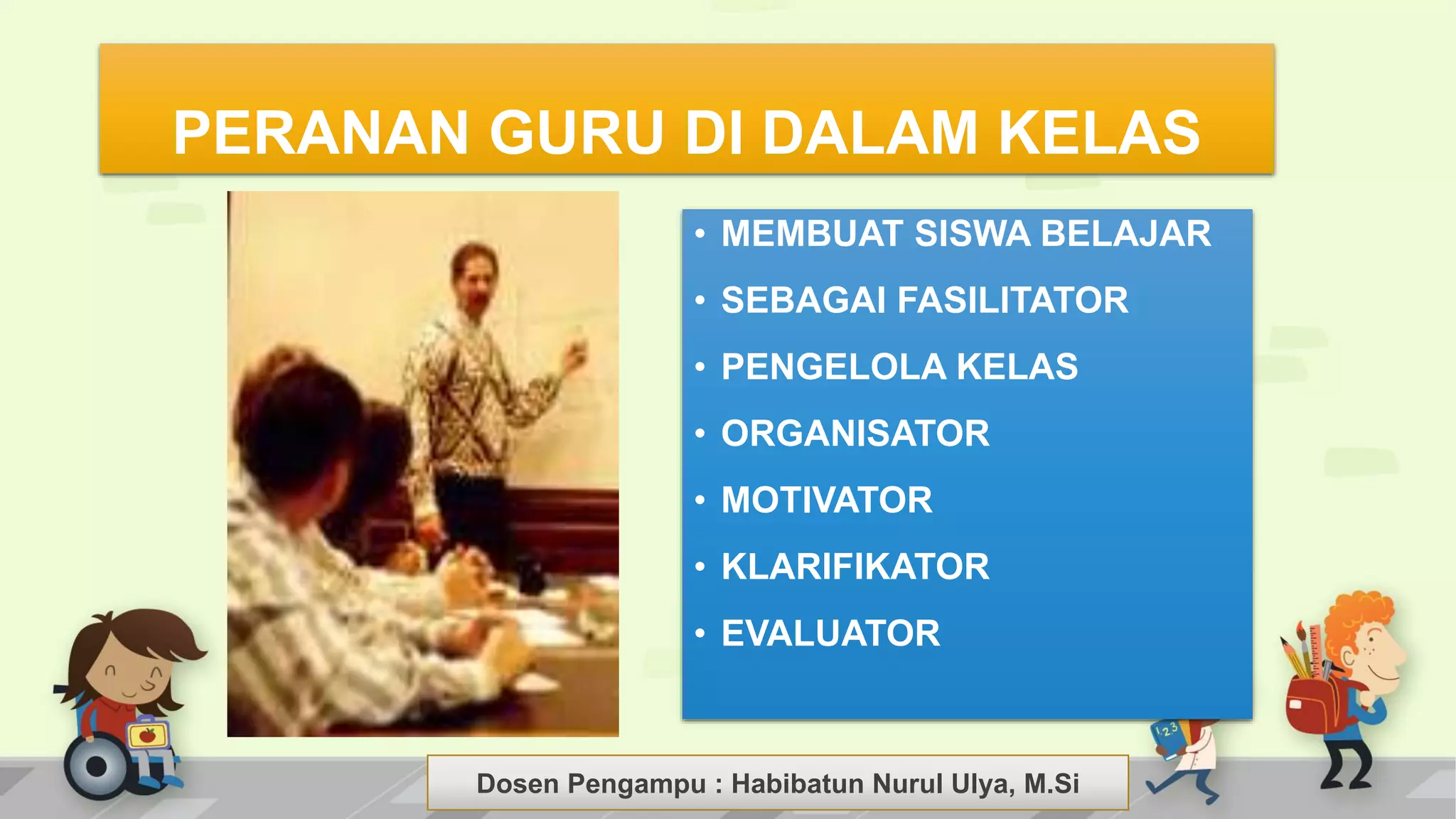 PERANAN GURU DI DALAM KELAS

• MEMBUAT SISWA BELAJAR
• SEBAGAI FASILITATOR
• PENGELOLA KELAS
• ORGANISATOR
• MOTIVATOR
• KLARIFIKATOR
• EVALUATOR

123

Dosen Pengampu : Habibatun Nurul Ulya, M.Si